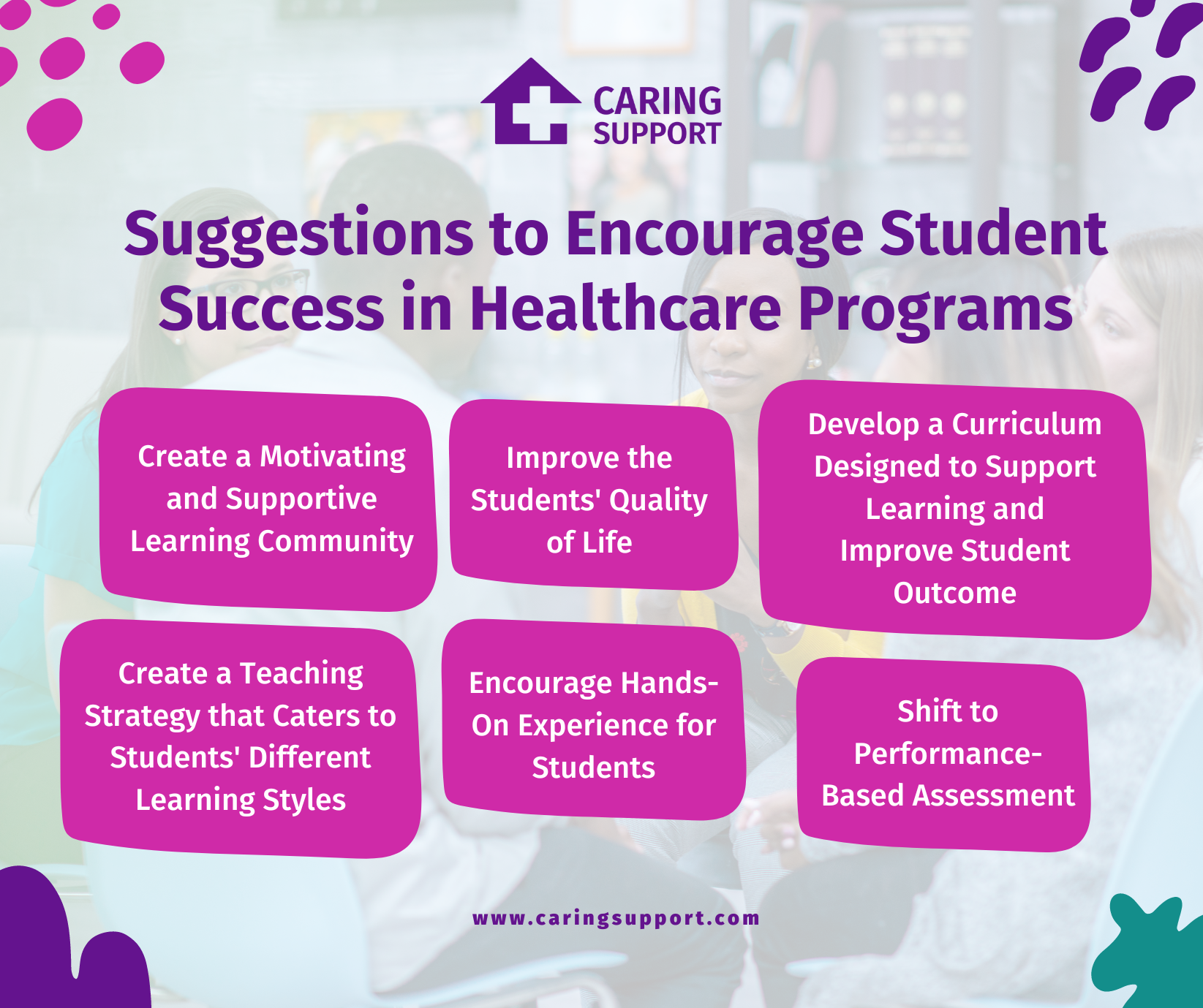 CARING SUPPORT

Suggestions to Encourage Student Success in Healthcare Programs

Create a Motivating and Supportive Learning Community

Improve the Students' Quality of Life

Develop a Curriculum Designed to Support Learning and Improve Student Outcome

Create a Teaching Strategy that Caters to Students' Different Learning Styles

Encourage Hands-On Experience for Students

Shift to Performance-Based Assessment

www.caringsupport.com